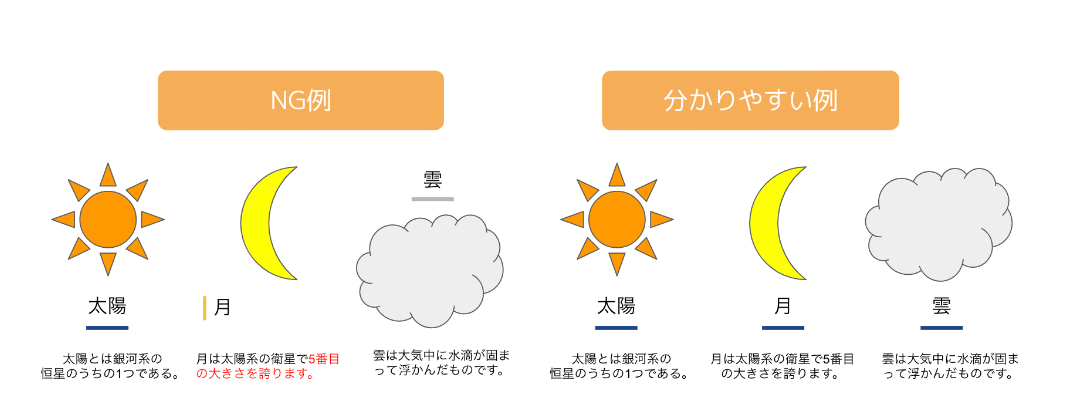 NG例

雲

太陽

月

太陽とは銀河系の恒星のうちの1つである。

月は太陽系の衛星で5番目の大きさを誇ります。

雲は大気中に水滴が固まって浮かんだものです。

分かりやすい例

太陽

月

雲

太陽とは銀河系の恒星のうちの1つである。

月は太陽系の衛星で5番目の大きさを誇ります。

雲は大気中に水滴が固まって浮かんだものです。